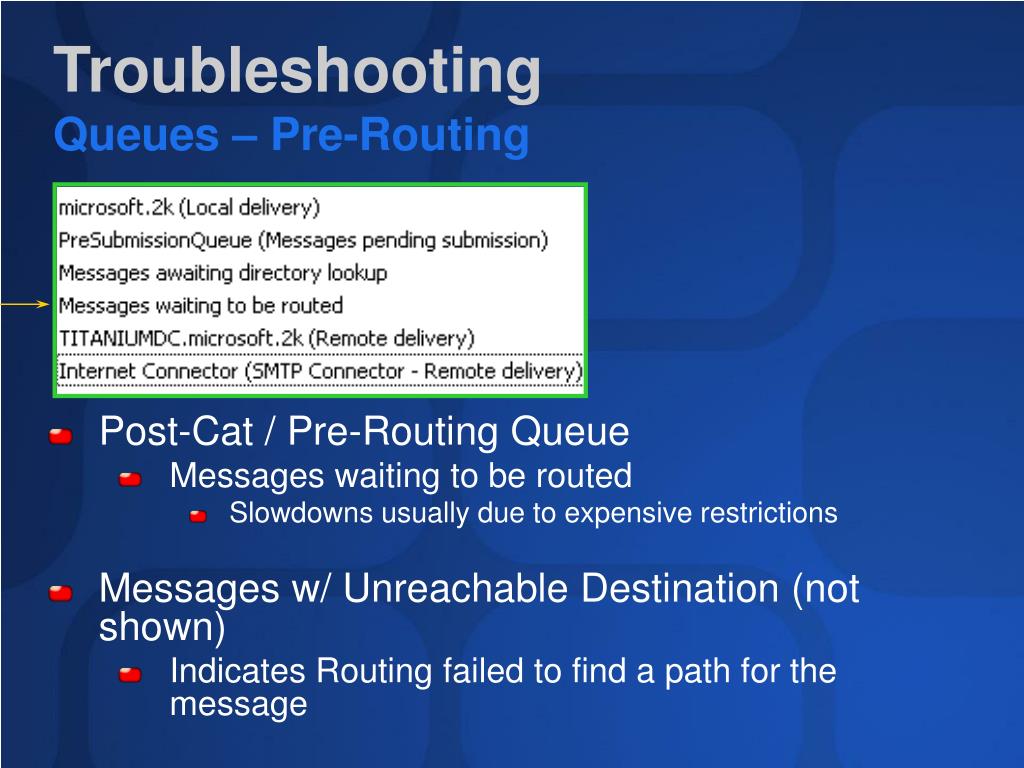 Troubleshooting
Queues – Pre-Routing

microsoft.2k (Local delivery)
PreSubmissionQueue (Messages pending submission)
Messages awaiting directory lookup
Messages waiting to be routed
TITANIUMDC.microsoft.2k (Remote delivery)
Internet Connector (SMTP Connector - Remote delivery)

Post-Cat / Pre-Routing Queue
Messages waiting to be routed
Slowdowns usually due to expensive restrictions

Messages w/ Unreachable Destination (not shown)
Indicates Routing failed to find a path for the message